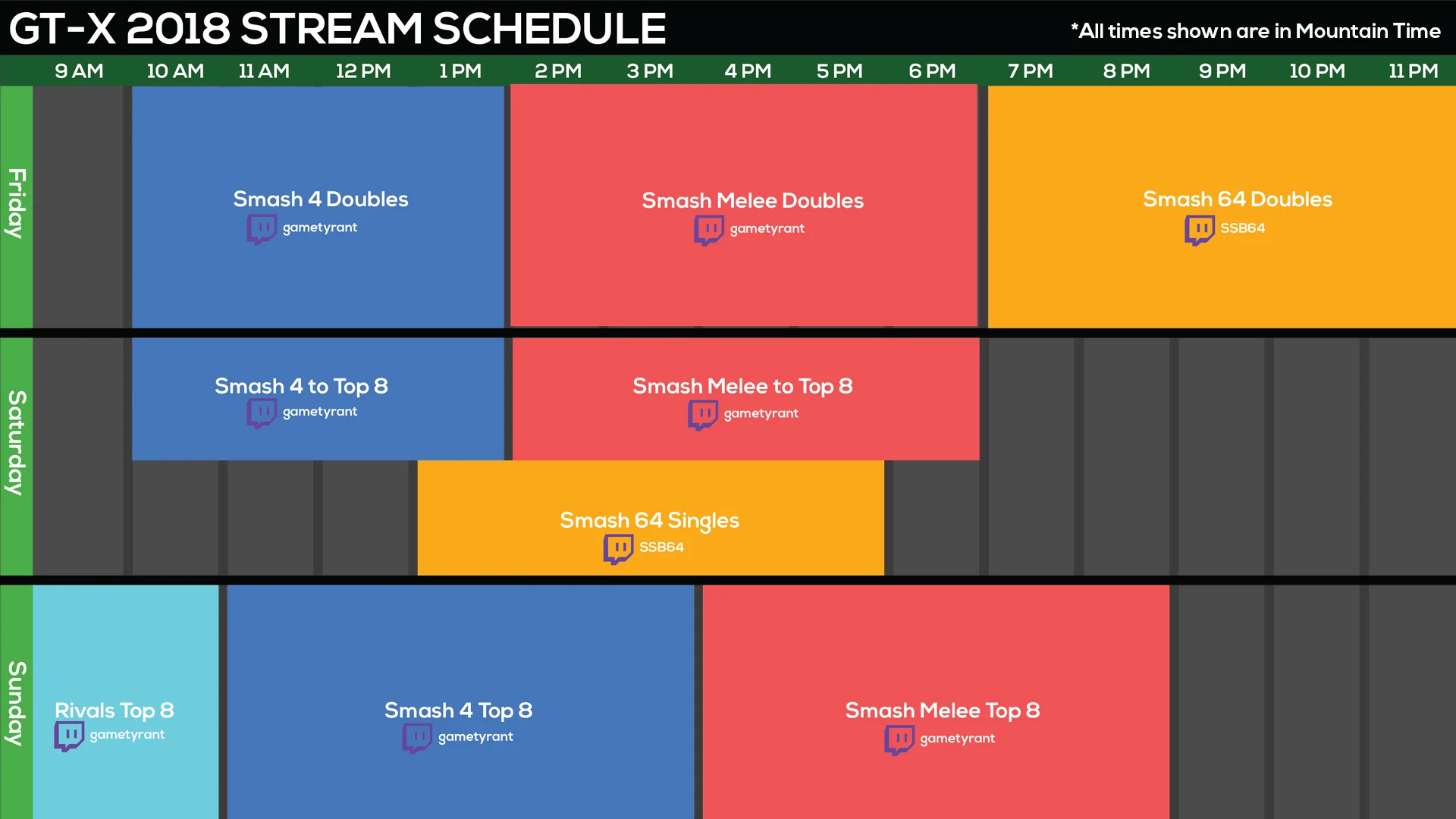 GT-X 2018 STREAM SCHEDULE

*All times shown are in Mountain Time

9 AM 10 AM 11 AM 12 PM 1 PM 2 PM 3 PM 4 PM 5 PM 6 PM 7 PM 8 PM 9 PM 10 PM 11 PM

Friday

Smash 4 Doubles
gametyrant

Smash Melee Doubles
gametyrant

Smash 64 Doubles
SSB64

Saturday

Smash 4 to Top 8
gametyrant

Smash Melee to Top 8
gametyrant

Smash 64 Singles
SSB64

Sunday

Rivals Top 8
gametyrant

Smash 4 Top 8
gametyrant

Smash Melee Top 8
gametyrant